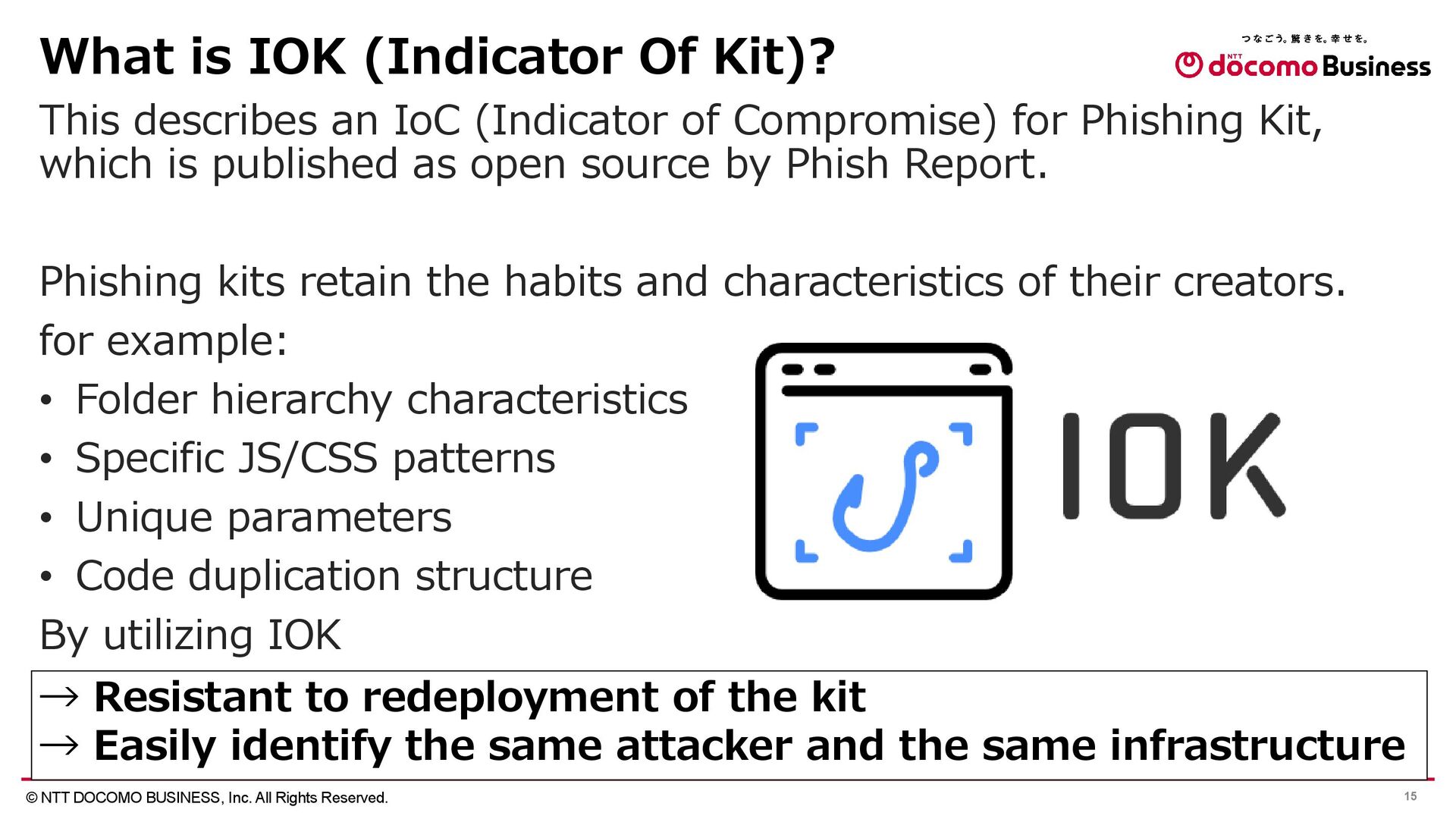 What is IOK (Indicator Of Kit)?

つなごう。驚きを。幸せを。
NTT docomo Business

This describes an IoC (Indicator of Compromise) for Phishing Kit, which is published as open source by Phish Report.

Phishing kits retain the habits and characteristics of their creators.

for example:

• Folder hierarchy characteristics
• Specific JS/CSS patterns
• Unique parameters
• Code duplication structure

IOK

By utilizing IOK

→ Resistant to redeployment of the kit
→ Easily identify the same attacker and the same infrastructure

© NTT DOCOMO BUSINESS, Inc. All Rights Reserved.

15